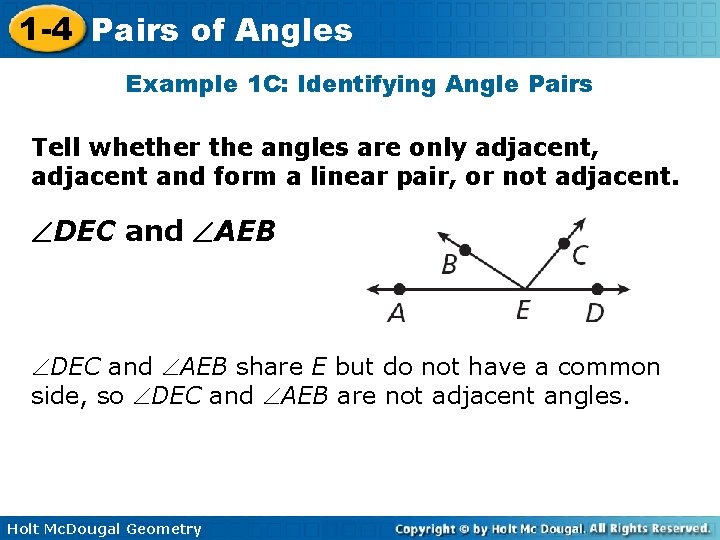 1-4 Pairs of Angles

Example 1C: Identifying Angle Pairs

Tell whether the angles are only adjacent, adjacent and form a linear pair, or not adjacent.

$\angle DEC$ and $\angle AEB$

B C A E D

$\angle DEC$ and $\angle AEB$ share $E$ but do not have a common side, so $\angle DEC$ and $\angle AEB$ are not adjacent angles.

Holt McDougal Geometry

Copyright © by Holt Mc Dougal. All Rights Reserved.